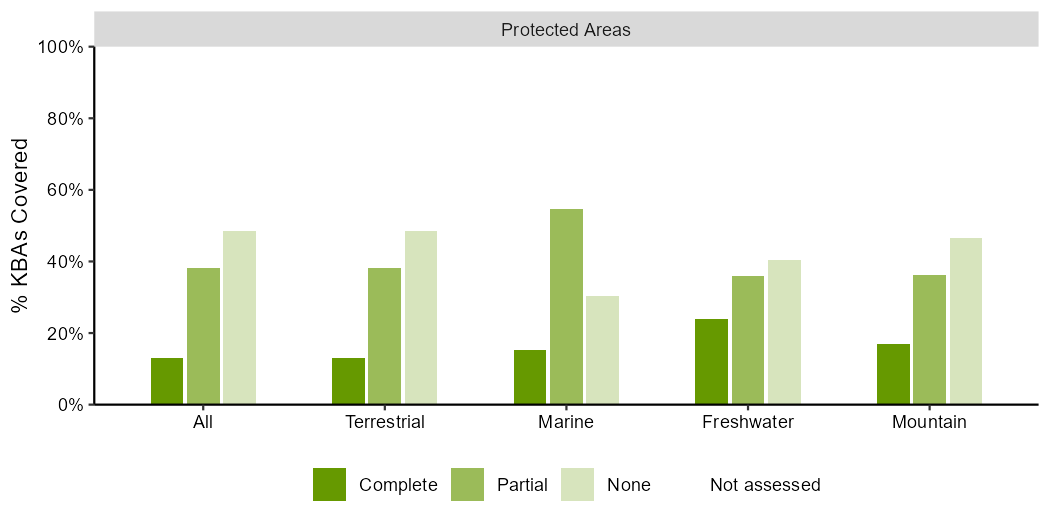 Protected Areas

% KBAs Covered

100%
80%
60%
40%
20%
0%

All
Terrestrial
Marine
Freshwater
Mountain

Complete
Partial
None
Not assessed